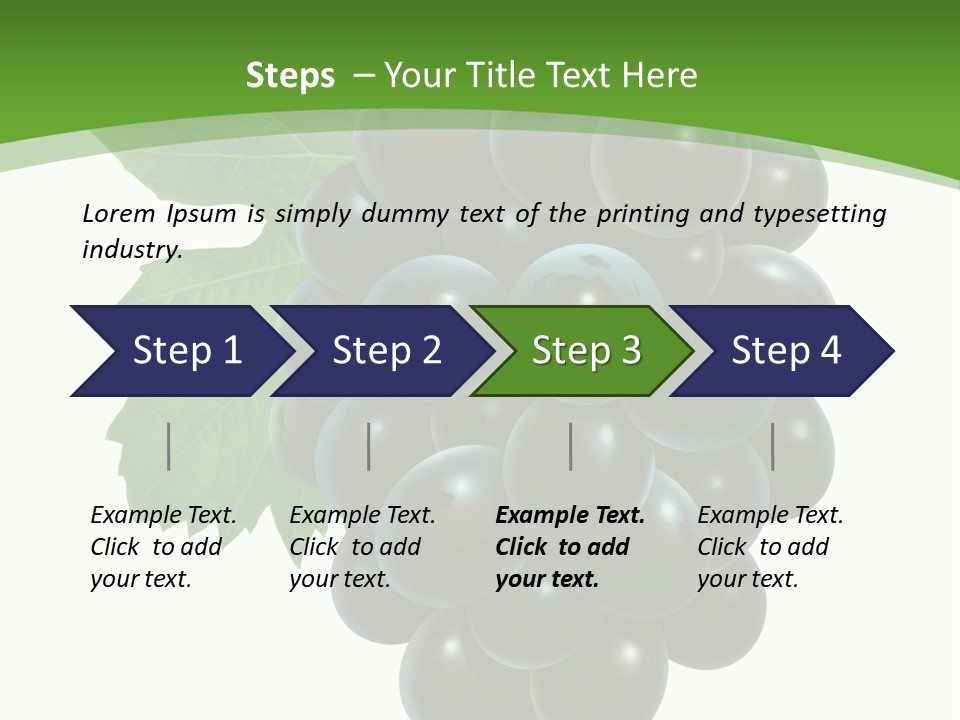 Steps – Your Title Text Here

Lorem Ipsum is simply dummy text of the printing and typesetting industry.

Step 1

Step 2

Step 3

Step 4

Example Text. Click to add your text.

Example Text. Click to add your text.

Example Text. Click to add your text.

Example Text. Click to add your text.